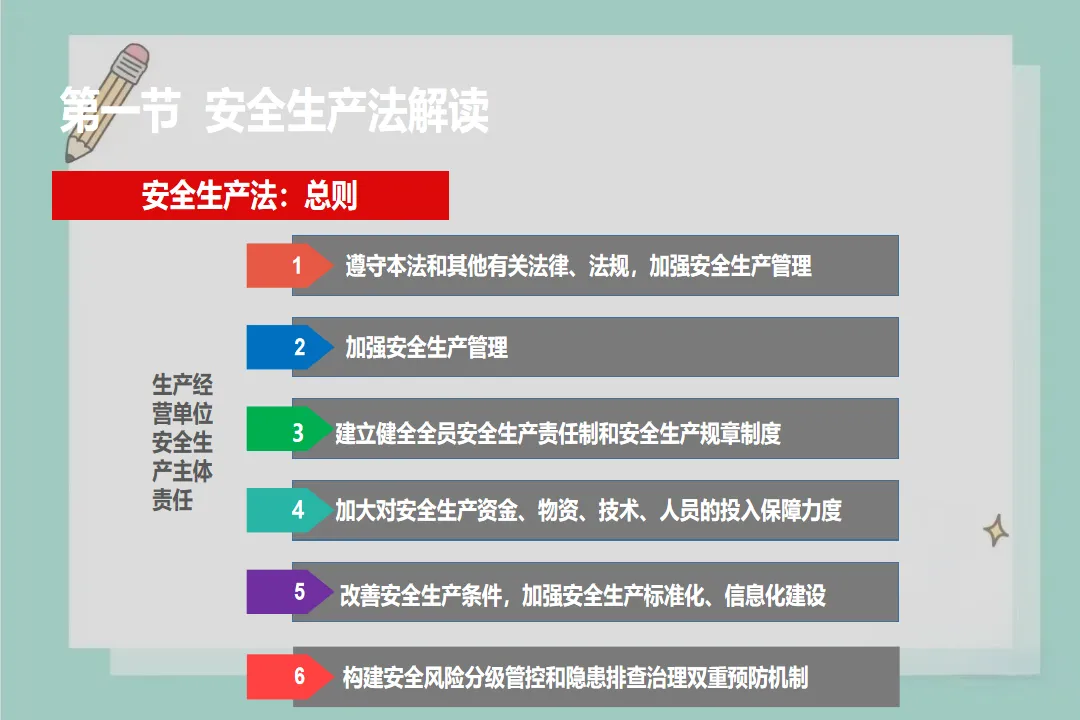 第一节 安全生产法解读

安全生产法：总则

生产经营单位安全生产主体责任

1 遵守本法和其他有关法律、法规，加强安全生产管理

2 加强安全生产管理

3 建立健全全员安全生产责任制和安全生产规章制度

4 加大对安全生产资金、物资、技术、人员的投入保障力度

5 改善安全生产条件，加强安全生产标准化、信息化建设

6 构建安全风险分级管控和隐患排查治理双重预防机制